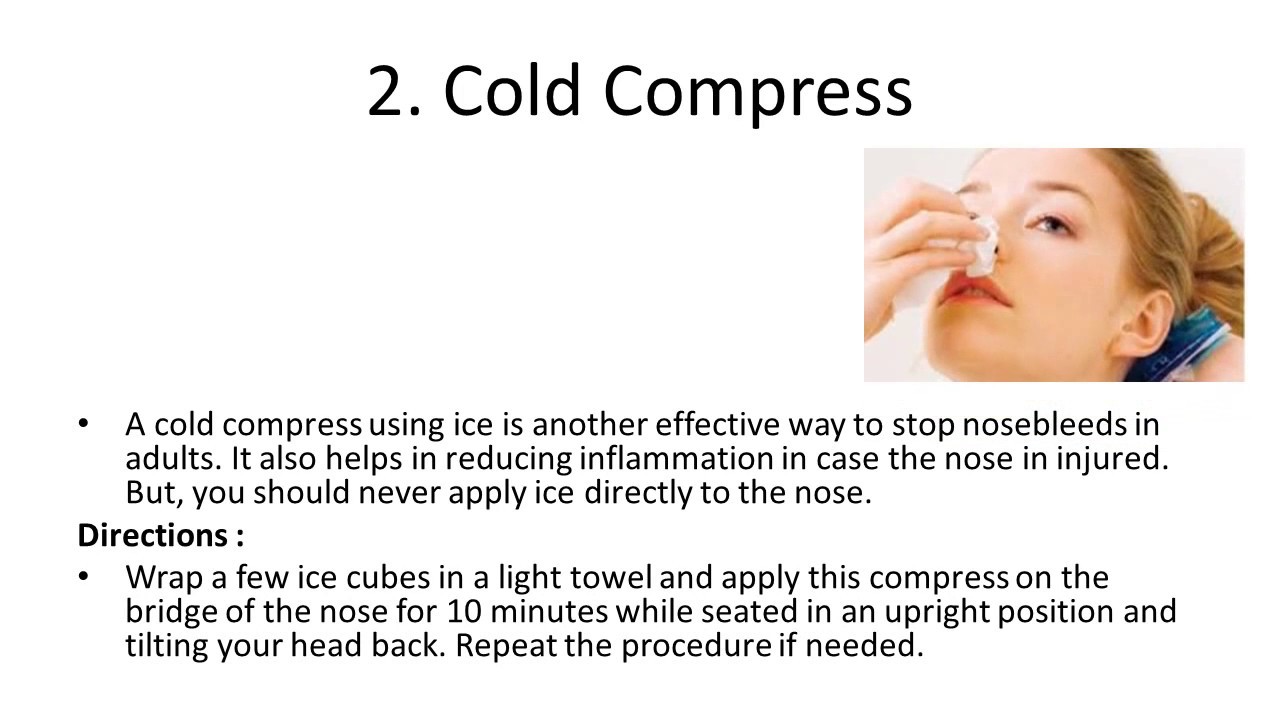 2. Cold Compress

• A cold compress using ice is another effective way to stop nosebleeds in adults. It also helps in reducing inflammation in case the nose in injured. But, you should never apply ice directly to the nose.

**Directions :**

• Wrap a few ice cubes in a light towel and apply this compress on the bridge of the nose for 10 minutes while seated in an upright position and tilting your head back. Repeat the procedure if needed.